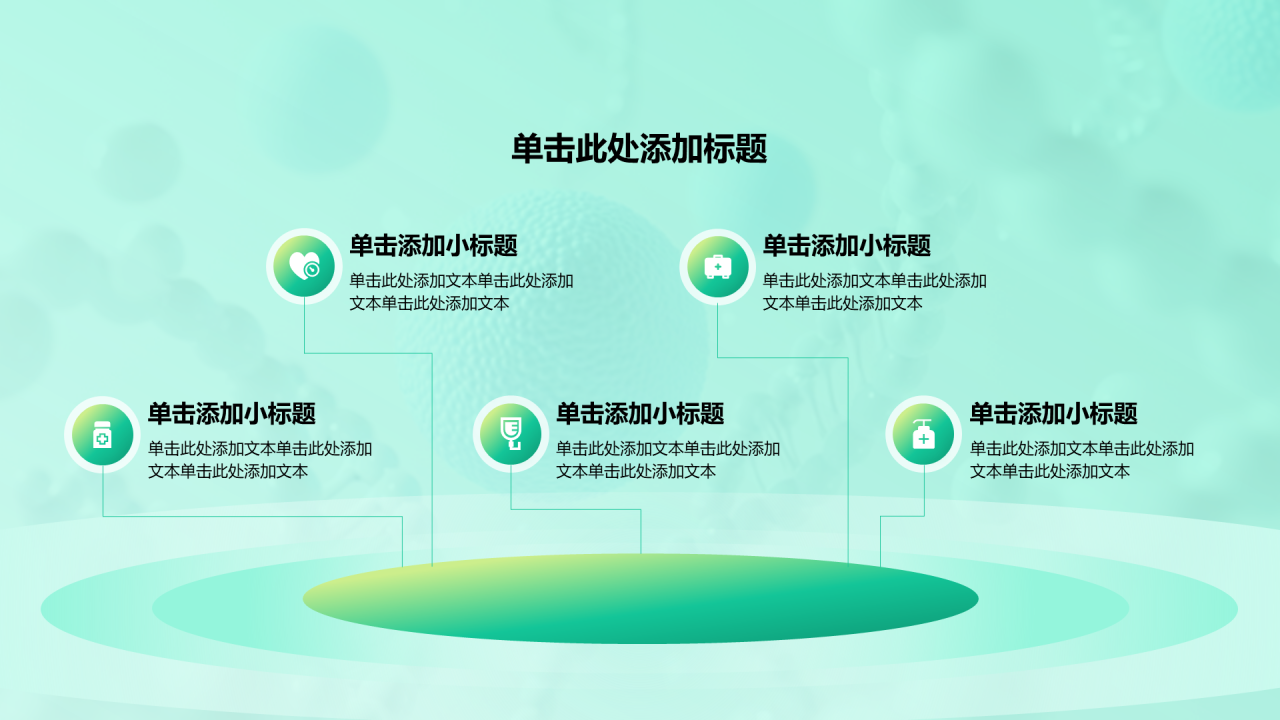 单击此处添加标题

单击添加小标题
单击此处添加文本单击此处添加文本单击此处添加文本

单击添加小标题
单击此处添加文本单击此处添加文本单击此处添加文本

单击添加小标题
单击此处添加文本单击此处添加文本单击此处添加文本

单击添加小标题
单击此处添加文本单击此处添加文本单击此处添加文本

单击添加小标题
单击此处添加文本单击此处添加文本单击此处添加文本